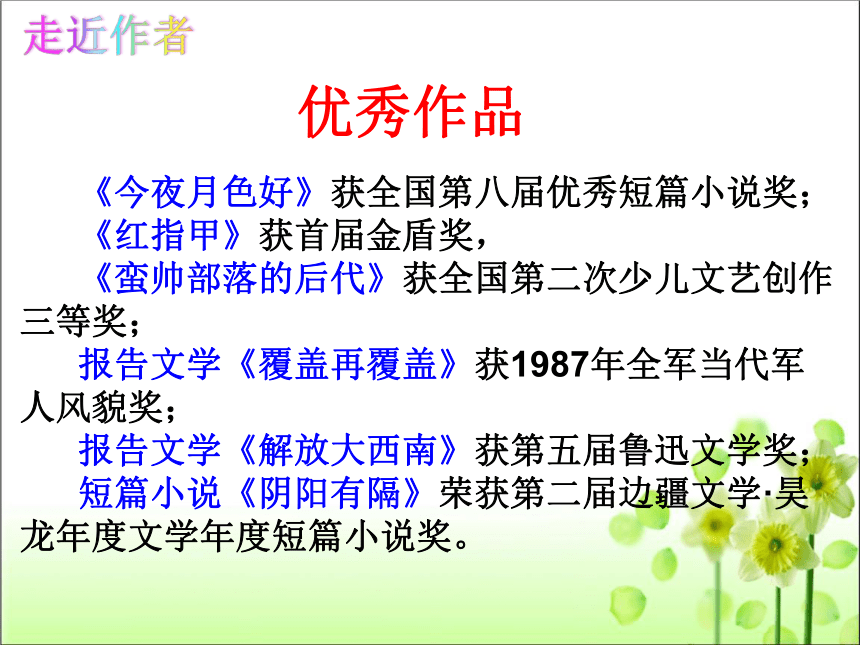 走近作者

优秀作品

《今夜月色好》获全国第八届优秀短篇小说奖；

《红指甲》获首届金盾奖，

《蛮帅部落的后代》获全国第二次少儿文艺创作三等奖；

报告文学《覆盖再覆盖》获1987年全军当代军人风貌奖；

报告文学《解放大西南》获第五届鲁迅文学奖；

短篇小说《阴阳有隔》荣获第二届边疆文学·昊龙年度文学年度短篇小说奖。